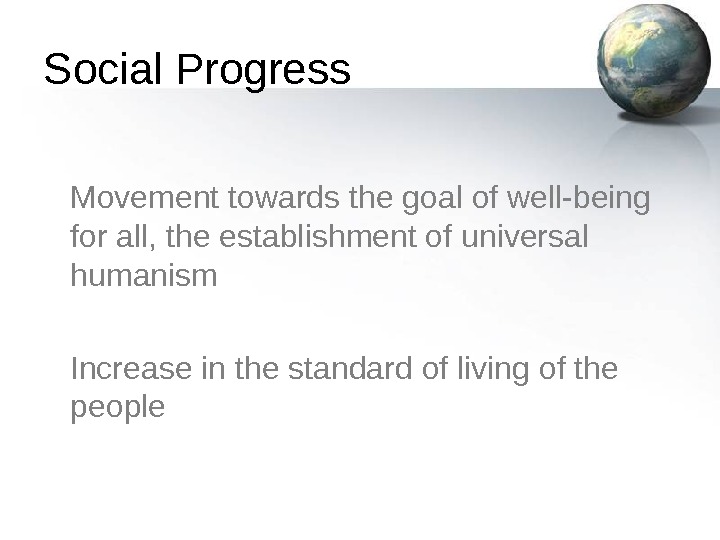 Social Progress

Movement towards the goal of well-being for all, the establishment of universal humanism

Increase in the standard of living of the people